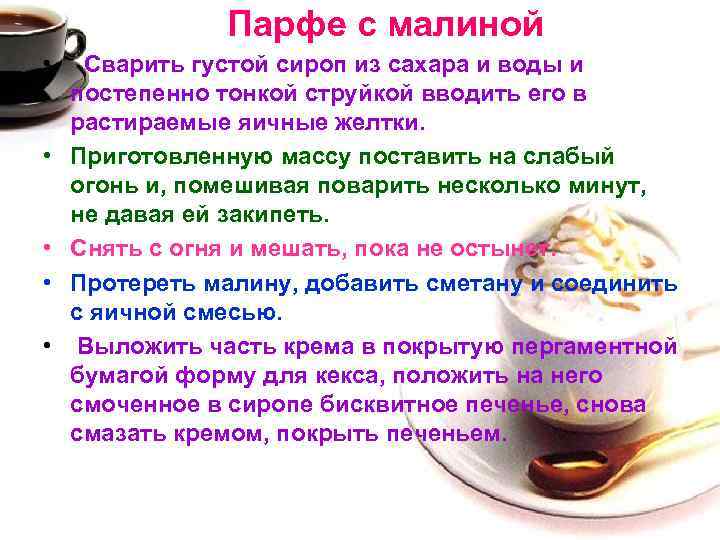 Парфе с малиной

• Сварить густой сироп из сахара и воды и постепенно тонкой струйкой вводить его в растираемые яичные желтки.
• Приготовленную массу поставить на слабый огонь и, помешивая поварить несколько минут, не давая ей закипеть.
• Снять с огня и мешать, пока не остынет.
• Протереть малину, добавить сметану и соединить с яичной смесью.
• Выложить часть крема в покрытую пергаментной бумагой форму для кекса, положить на него смоченное в сиропе бисквитное печенье, снова смазать кремом, покрыть печеньем.